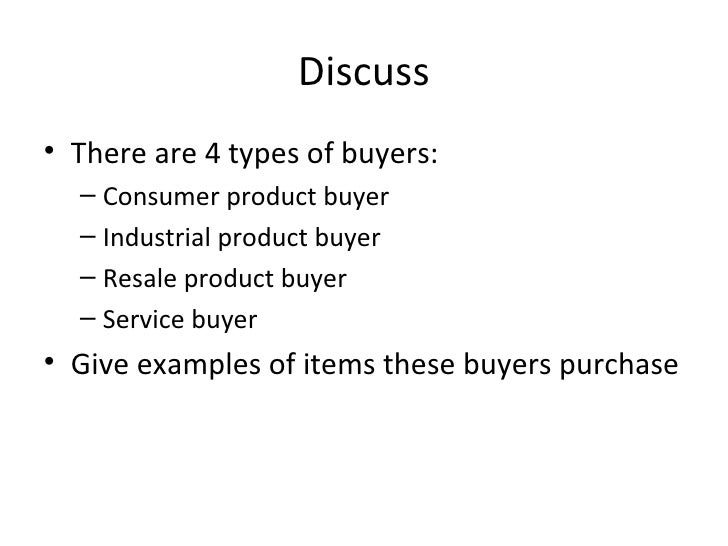 Discuss

• There are 4 types of buyers:
  – Consumer product buyer
  – Industrial product buyer
  – Resale product buyer
  – Service buyer
• Give examples of items these buyers purchase